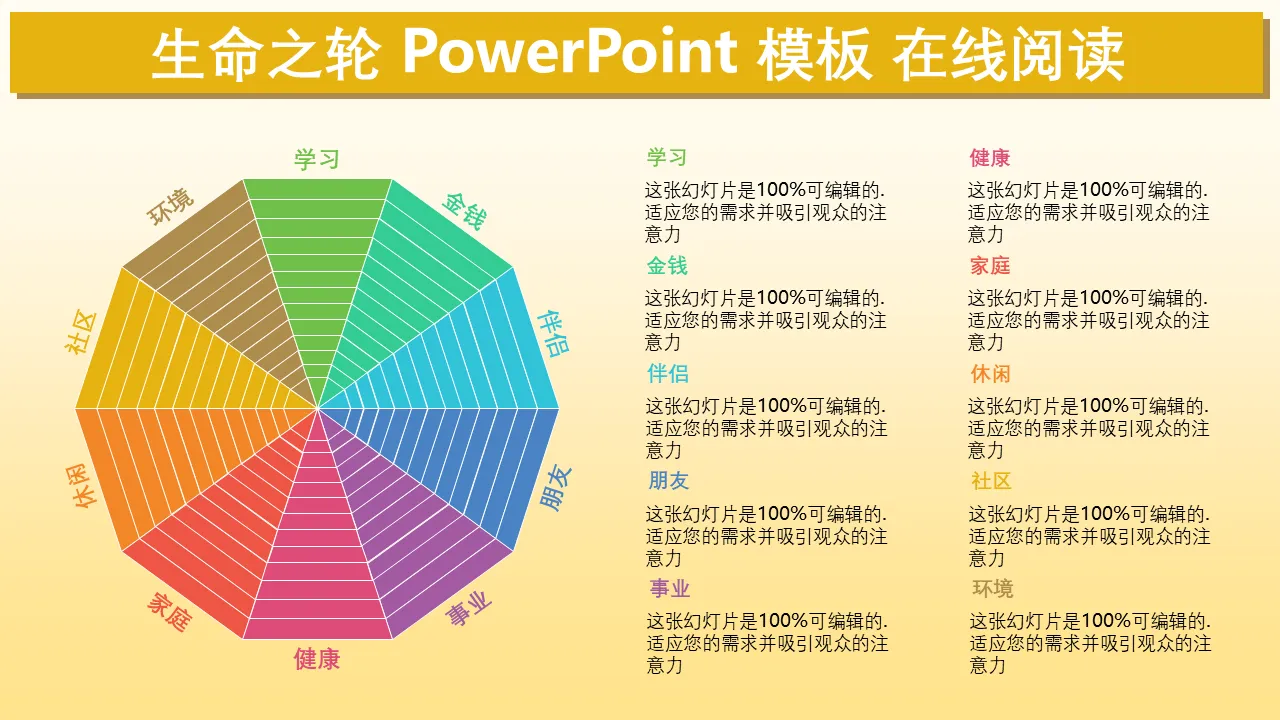 生命之轮 PowerPoint 模板 在线阅读

学习
金钱
伴侣
朋友
事业
健康
家庭
休闲
社区
环境

学习
这张幻灯片是100%可编辑的. 适应您的需求并吸引观众的注意力

金钱
这张幻灯片是100%可编辑的. 适应您的需求并吸引观众的注意力

伴侣
这张幻灯片是100%可编辑的. 适应您的需求并吸引观众的注意力

朋友
这张幻灯片是100%可编辑的. 适应您的需求并吸引观众的注意力

事业
这张幻灯片是100%可编辑的. 适应您的需求并吸引观众的注意力

健康
这张幻灯片是100%可编辑的. 适应您的需求并吸引观众的注意力

家庭
这张幻灯片是100%可编辑的. 适应您的需求并吸引观众的注意力

休闲
这张幻灯片是100%可编辑的. 适应您的需求并吸引观众的注意力

社区
这张幻灯片是100%可编辑的. 适应您的需求并吸引观众的注意力

环境
这张幻灯片是100%可编辑的. 适应您的需求并吸引观众的注意力